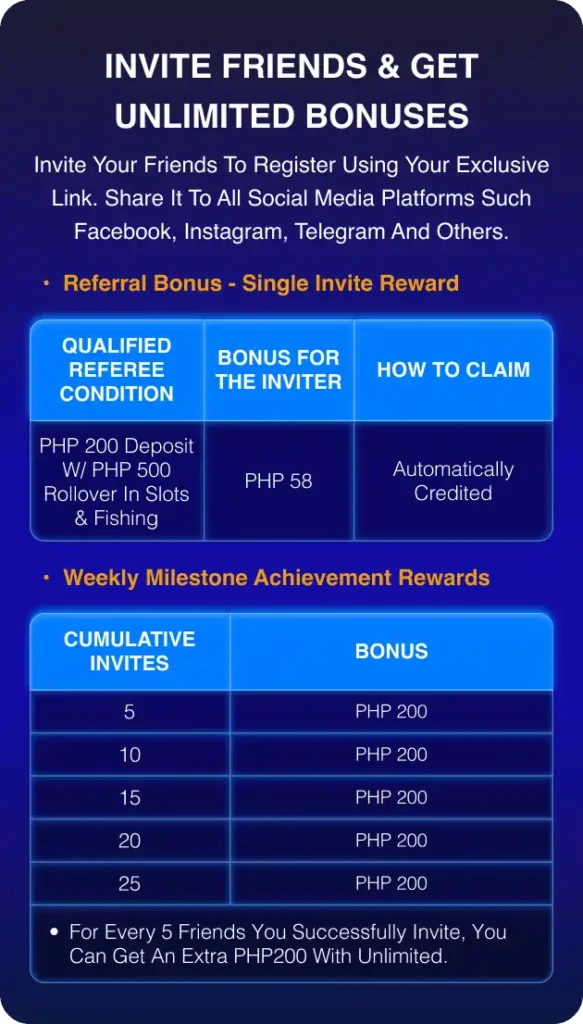 INVITE FRIENDS & GET UNLIMITED BONUSES

Invite Your Friends To Register Using Your Exclusive Link. Share It To All Social Media Platforms Such Facebook, Instagram, Telegram And Others.

• Referral Bonus - Single Invite Reward

| QUALIFIED REFEREE CONDITION | BONUS FOR THE INVITER | HOW TO CLAIM |
|---|---|---|
| PHP 200 Deposit W/ PHP 500 Rollover In Slots & Fishing | PHP 58 | Automatically Credited |

• Weekly Milestone Achievement Rewards

| CUMULATIVE INVITES | BONUS |
|---|---|
| 5 | PHP 200 |
| 10 | PHP 200 |
| 15 | PHP 200 |
| 20 | PHP 200 |
| 25 | PHP 200 |

• For Every 5 Friends You Successfully Invite, You Can Get An Extra PHP200 With Unlimited.